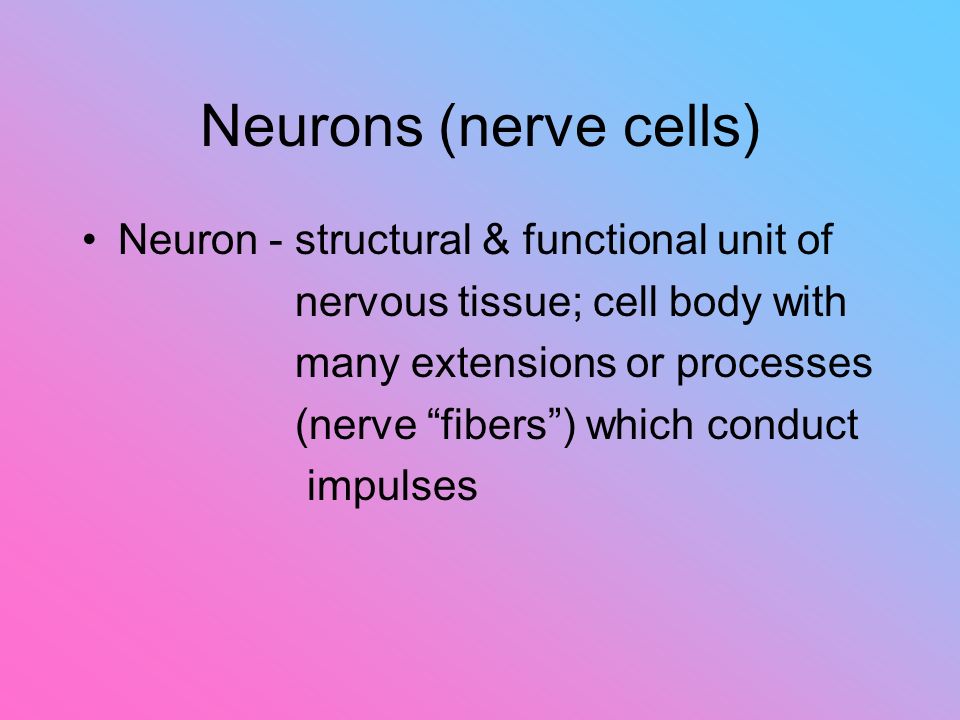 Neurons (nerve cells)

• Neuron - structural & functional unit of nervous tissue; cell body with many extensions or processes (nerve “fibers”) which conduct impulses